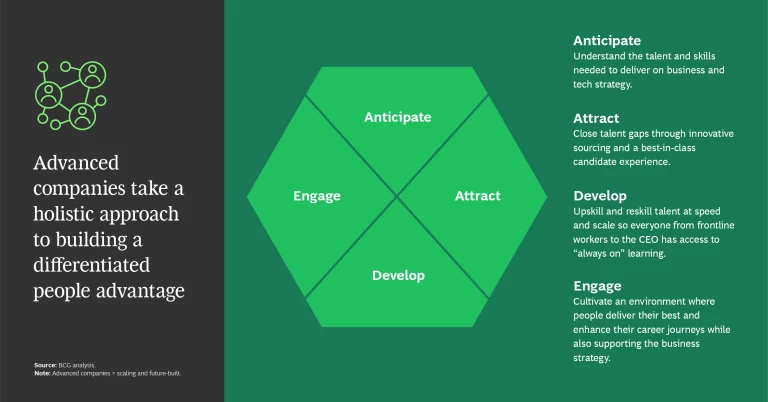 Advanced companies take a holistic approach to building a differentiated people advantage

Source: BCG analysis.
Note: Advanced companies = scaling and future-built.

Anticipate

Engage

Attract

Develop

Anticipate
Understand the talent and skills needed to deliver on business and tech strategy.

Attract
Close talent gaps through innovative sourcing and a best-in-class candidate experience.

Develop
Upskill and reskill talent at speed and scale so everyone from frontline workers to the CEO has access to "always on" learning.

Engage
Cultivate an environment where people deliver their best and enhance their career journeys while also supporting the business strategy.